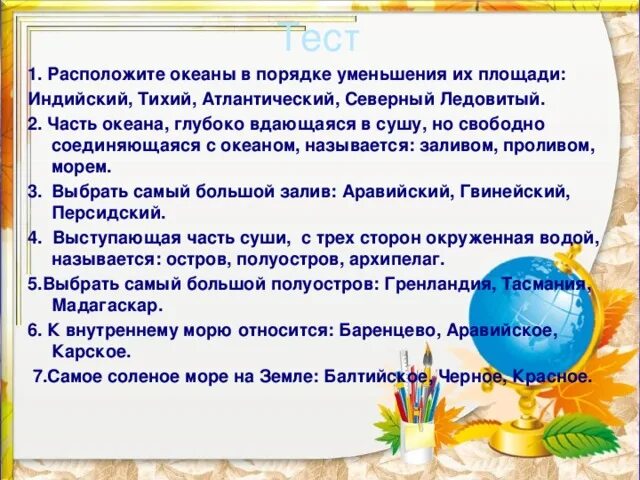 Тест

1. Расположите океаны в порядке уменьшения их площади: Индийский, Тихий, Атлантический, Северный Ледовитый.

2. Часть океана, глубоко вдающаяся в сушу, но свободно соединяющаяся с океаном, называется: заливом, проливом, морем.

3. Выбрать самый большой залив: Аравийский, Гвинейский, Персидский.

4. Выступающая часть суши, с трех сторон окруженная водой, называется: остров, полуостров, архипелаг.

5.Выбрать самый большой полуостров: Гренландия, Тасмания, Мадагаскар.

6. К внутреннему морю относится: Баренцево, Аравийское, Карское.

7.Самое соленое море на Земле: Балтийское, Черное, Красное.